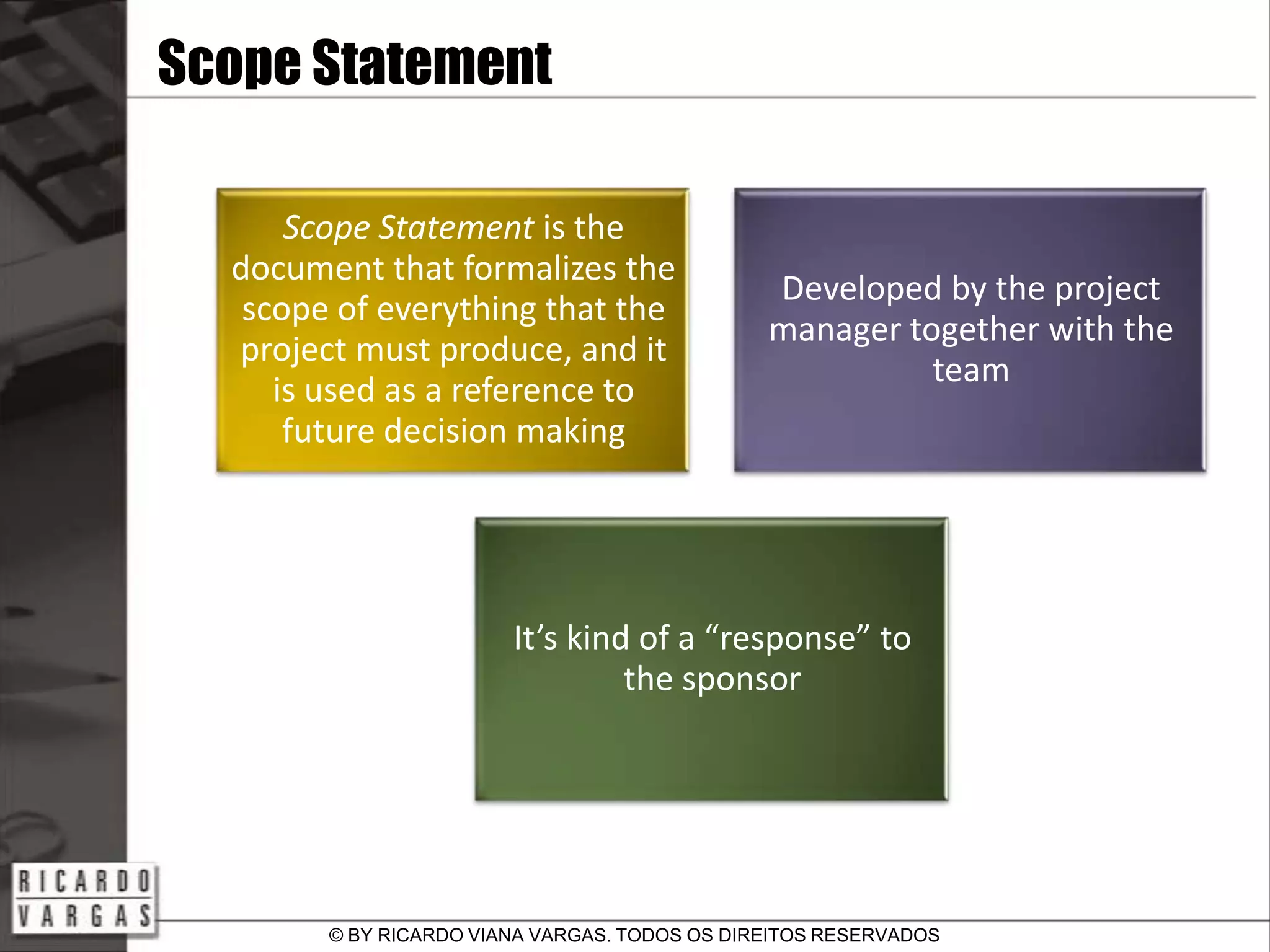 Scope Statement

Scope Statement is the document that formalizes the scope of everything that the project must produce, and it is used as a reference to future decision making

Developed by the project manager together with the team

It’s kind of a “response” to the sponsor

RICARDO
VARGAS

© BY RICARDO VIANA VARGAS. TODOS OS DIREITOS RESERVADOS